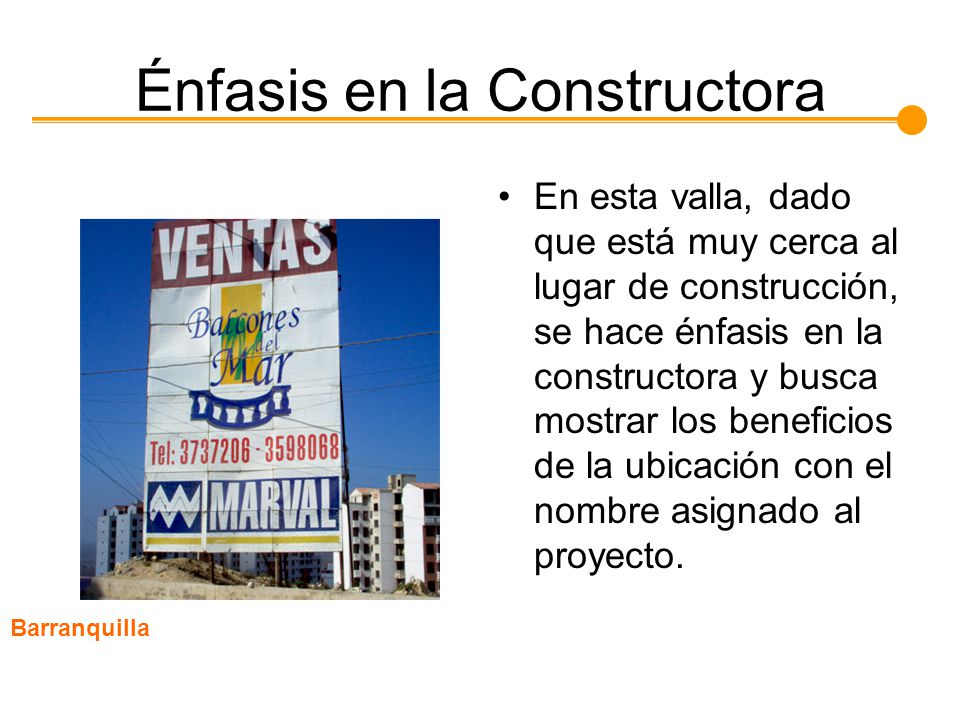 Énfasis en la Constructora

VENTAS

Balcones del Mar

Tel: 3737206 - 3598068

MARVAL

Barranquilla

• En esta valla, dado que está muy cerca al lugar de construcción, se hace énfasis en la constructora y busca mostrar los beneficios de la ubicación con el nombre asignado al proyecto.